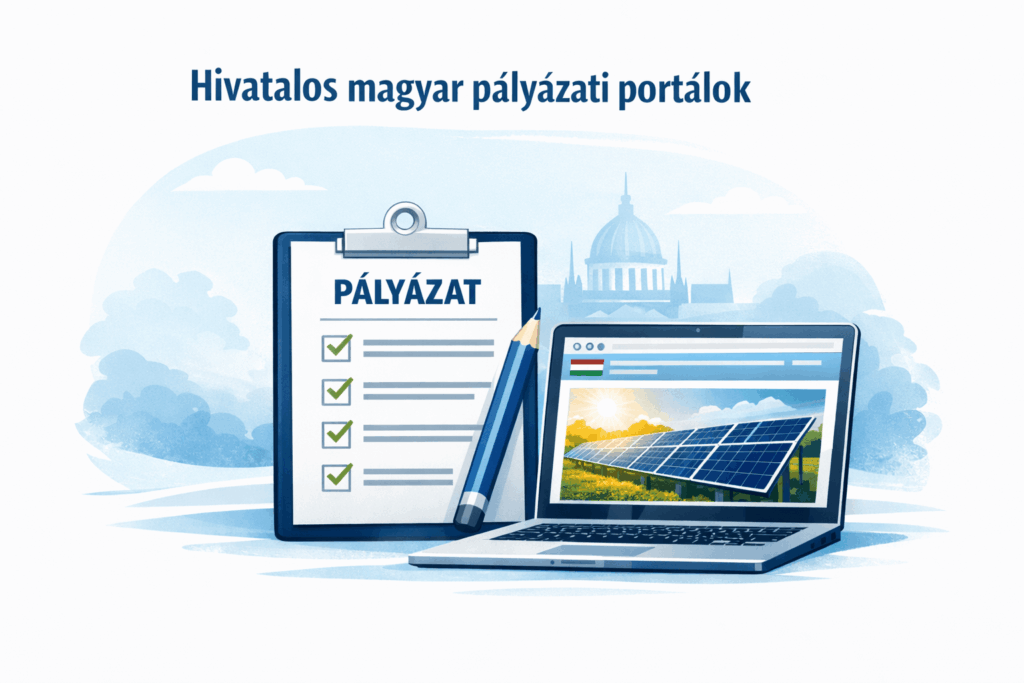 Hivatalos magyar pályázati portálok

PÁLYÁZAT